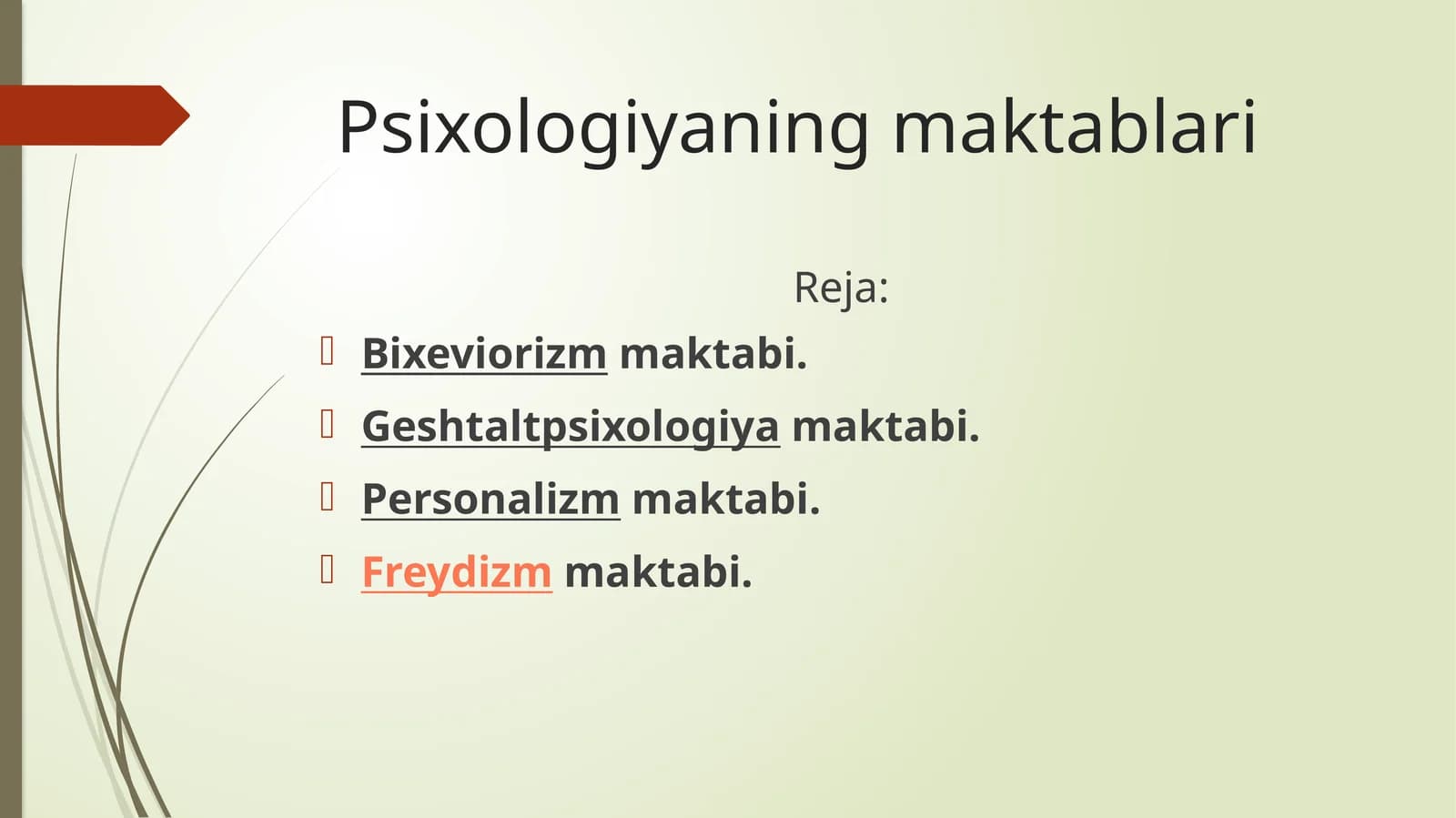 Psixologiyaning maktablari

Reja:

Bixeviorizm maktabi.

Geshtaltpsixologiya maktabi.

Personalizm maktabi.

Freydizm maktabi.